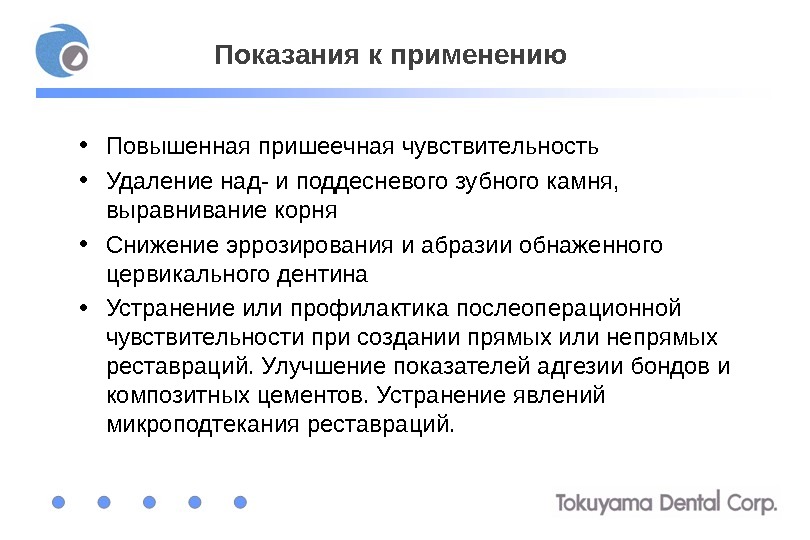 Показания к применению

• Повышенная пришеечная чувствительность
• Удаление над- и поддесневого зубного камня, выравнивание корня
• Снижение эррозирования и абразии обнаженного цервикального дентина
• Устранение или профилактика послеоперационной чувствительности при создании прямых или непрямых реставраций. Улучшение показателей адгезии бондов и композитных цементов. Устранение явлений микроподтекания реставраций.

Tokuyama Dental Corp.